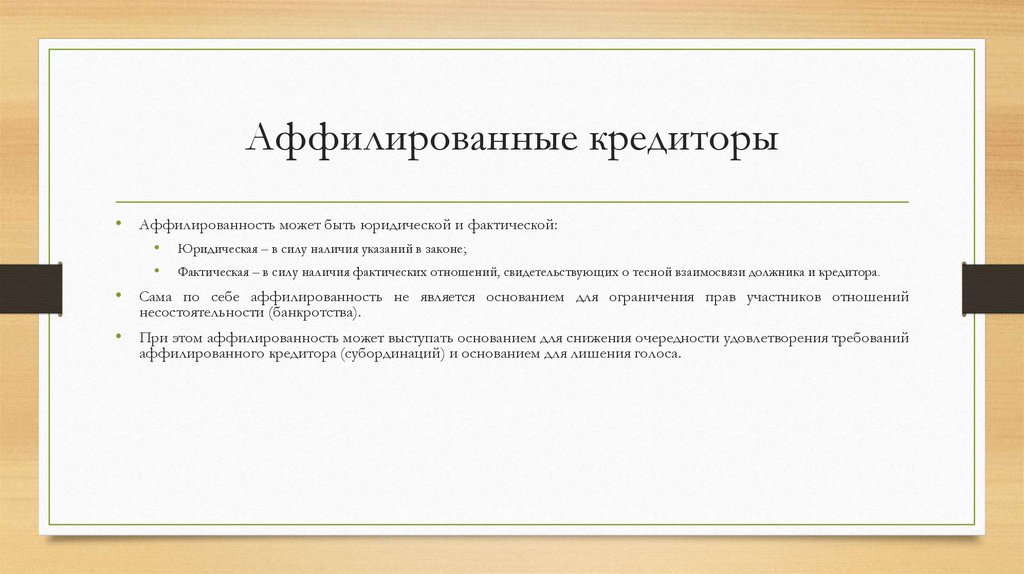 Аффилированные кредиторы

• Аффилированность может быть юридической и фактической:
  • Юридическая – в силу наличия указаний в законе;
  • Фактическая – в силу наличия фактических отношений, свидетельствующих о тесной взаимосвязи должника и кредитора.
• Сама по себе аффилированность не является основанием для ограничения прав участников отношений несостоятельности (банкротства).
• При этом аффилированность может выступать основанием для снижения очередности удовлетворения требований аффилированного кредитора (субординаций) и основанием для лишения голоса.